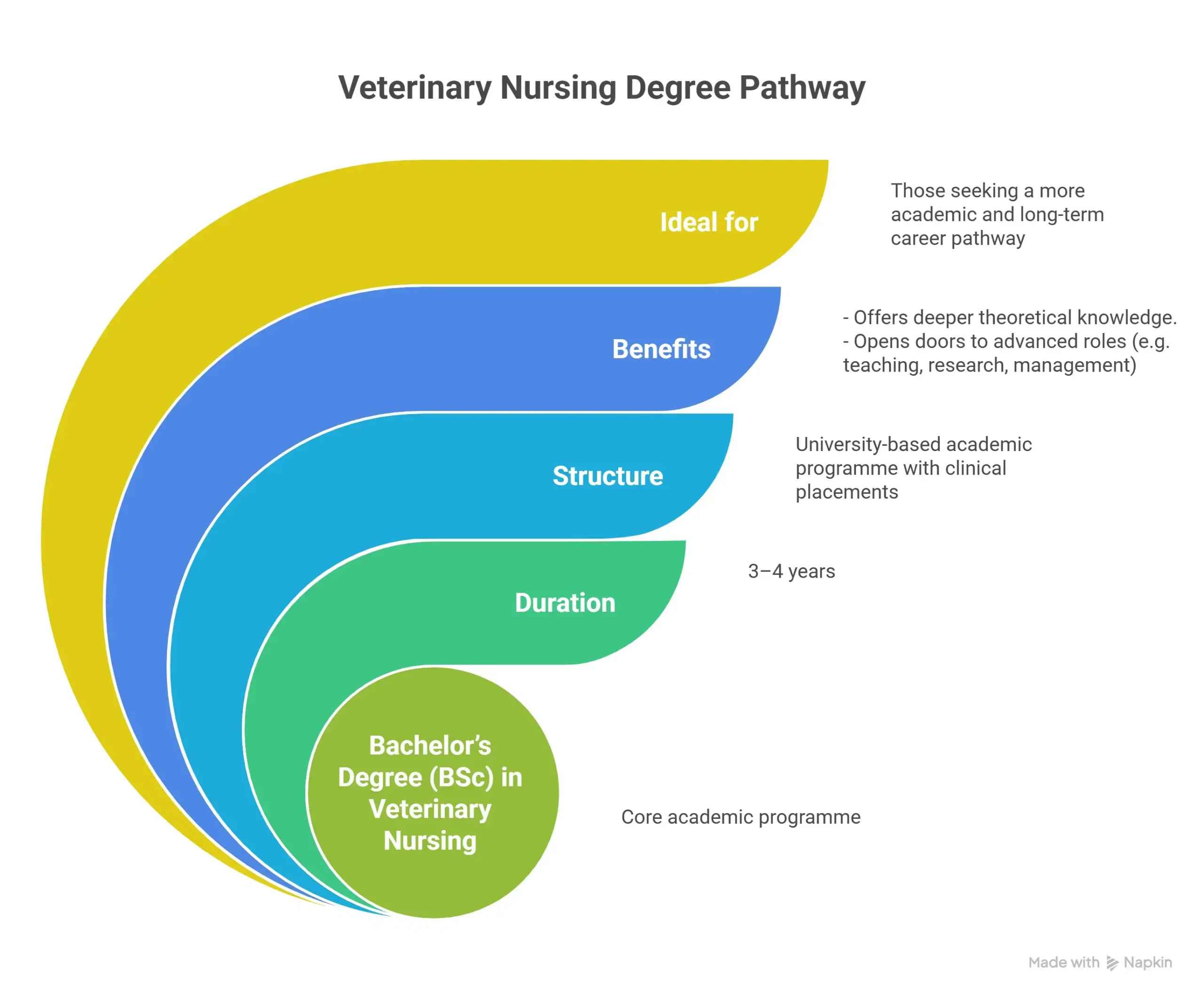 Veterinary Nursing Degree Pathway

Ideal for

Those seeking a more academic and long-term career pathway

Benefits

- Offers deeper theoretical knowledge.
- Opens doors to advanced roles (e.g. teaching, research, management)

Structure

University-based academic programme with clinical placements

Duration

3–4 years

Bachelor's Degree (BSc) in Veterinary Nursing

Core academic programme

Made with Napkin